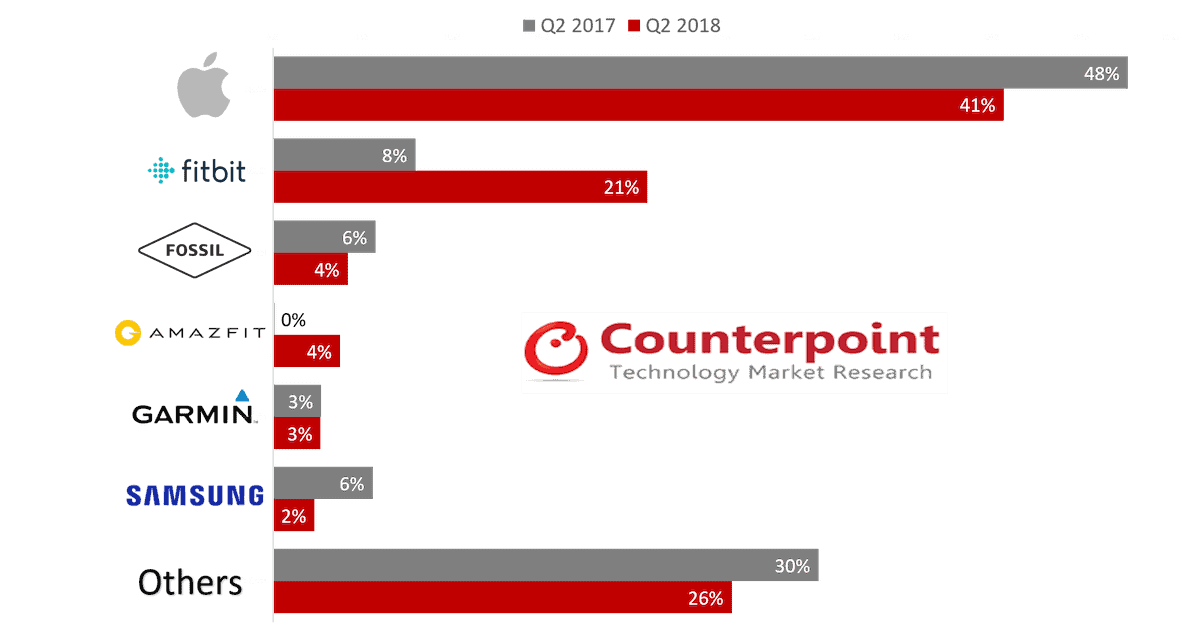 Q2 2017 Q2 2018

48%
41%

fitbit
8%
21%

FOSSIL
6%
4%

AMAZFIT
0%
4%

GARMIN
3%
3%

SAMSUNG
6%
2%

Others
30%
26%

Counterpoint
Technology Market Research